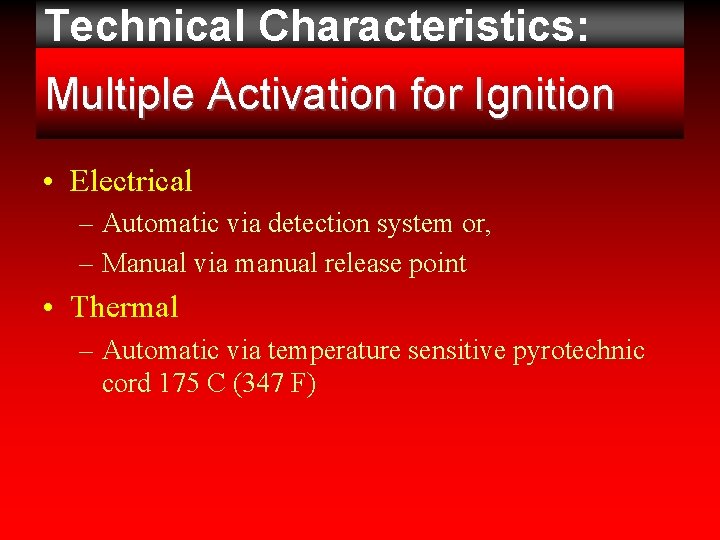 Technical Characteristics:

Multiple Activation for Ignition

• Electrical
– Automatic via detection system or,
– Manual via manual release point

• Thermal
– Automatic via temperature sensitive pyrotechnic cord 175 C (347 F)